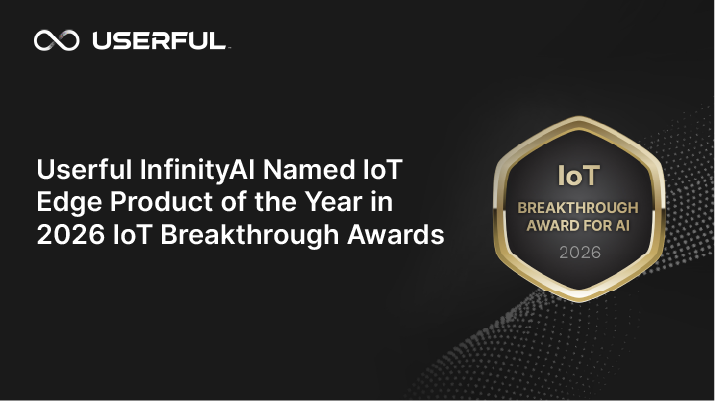 USERFUL

Userful InfinityAI Named IoT Edge Product of the Year in 2026 IoT Breakthrough Awards

IoT
BREAKTHROUGH AWARD FOR AI
2026